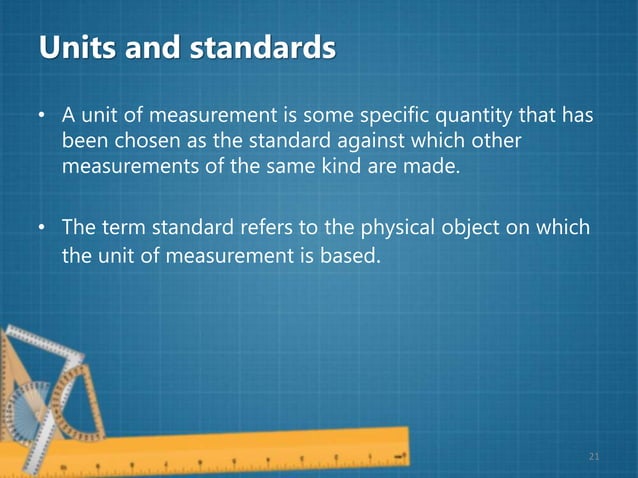 Units and standards

• A unit of measurement is some specific quantity that has been chosen as the standard against which other measurements of the same kind are made.

• The term standard refers to the physical object on which the unit of measurement is based.

21